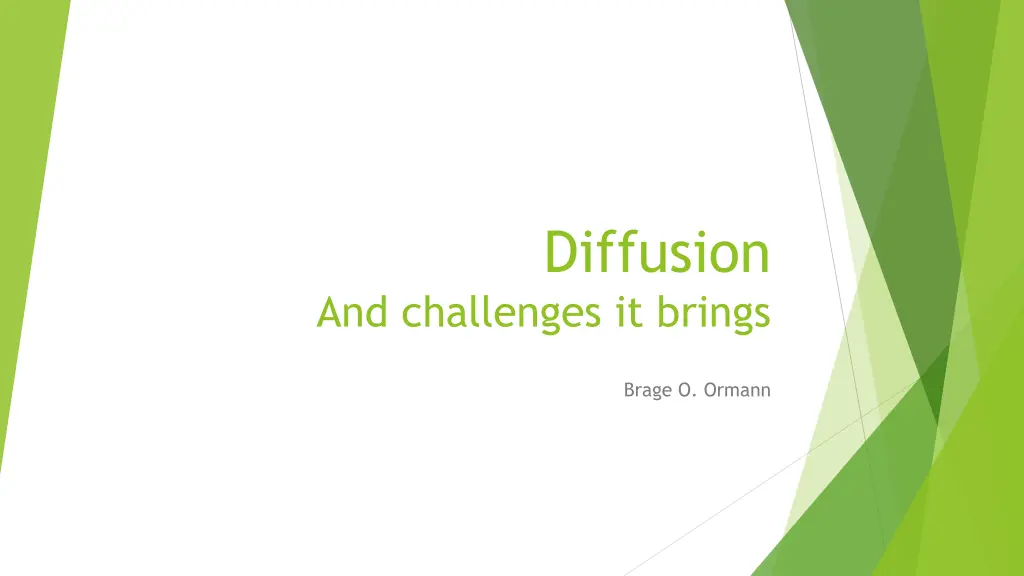 Diffusion
And challenges it brings

Brage O. Ormann